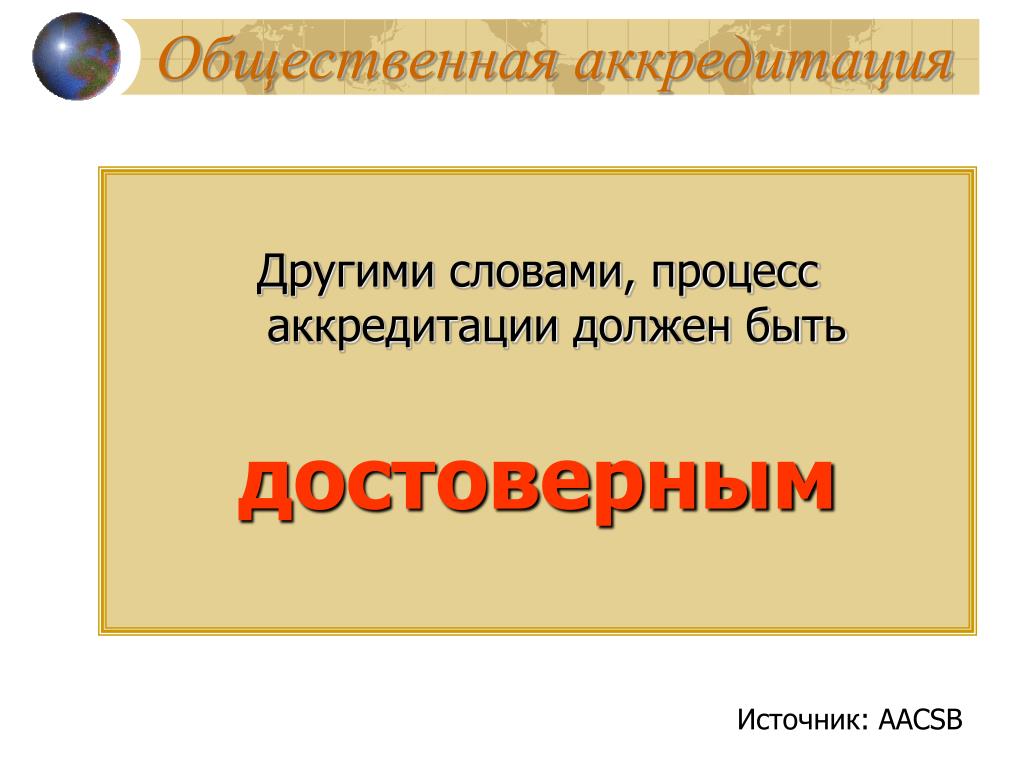 Общественная аккредитация

Другими словами, процесс аккредитации должен быть

достоверным

Источник: AACSB